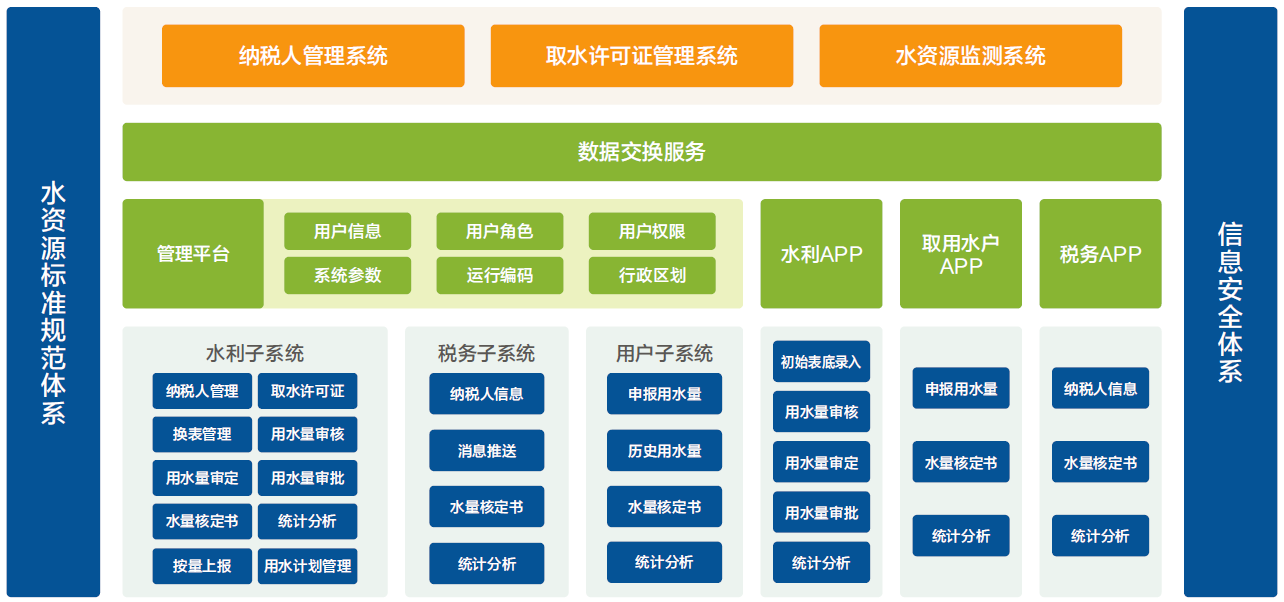 水资源标准规范体系

纳税人管理系统

取水许可证管理系统

水资源监测系统

数据交换服务

管理平台

用户信息

用户角色

用户权限

系统参数

运行编码

行政区划

水利APP

取用水户APP

税务APP

水利子系统

纳税人管理

取水许可证

换表管理

用水量审核

用水量审定

用水量审批

水量核定书

统计分析

按量上报

用水计划管理

税务子系统

纳税人信息

消息推送

水量核定书

统计分析

用户子系统

申报用水量

历史用水量

水量核定书

统计分析

初始表底录入

用水量审核

用水量审定

用水量审批

统计分析

申报用水量

水量核定书

统计分析

纳税人信息

水量核定书

统计分析

信息安全体系